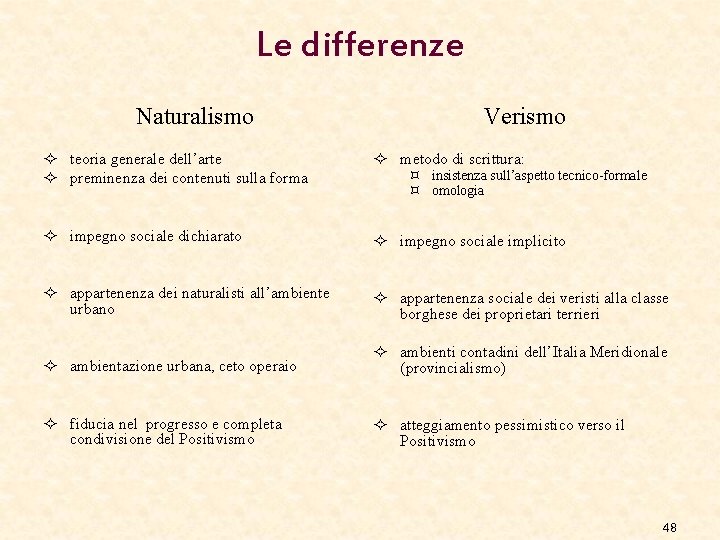 Le differenze

Naturalismo

✧ teoria generale dell'arte
✧ preminenza dei contenuti sulla forma

✧ impegno sociale dichiarato

✧ appartenenza dei naturalisti all'ambiente urbano

✧ ambientazione urbana, ceto operaio

✧ fiducia nel progresso e completa condivisione del Positivismo

Verismo

✧ metodo di scrittura:
¤ insistenza sull'aspetto tecnico-formale
¤ omologia

✧ impegno sociale implicito

✧ appartenenza sociale dei veristi alla classe borghese dei proprietari terrieri

✧ ambienti contadini dell'Italia Meridionale (provincialismo)

✧ atteggiamento pessimistico verso il Positivismo

48